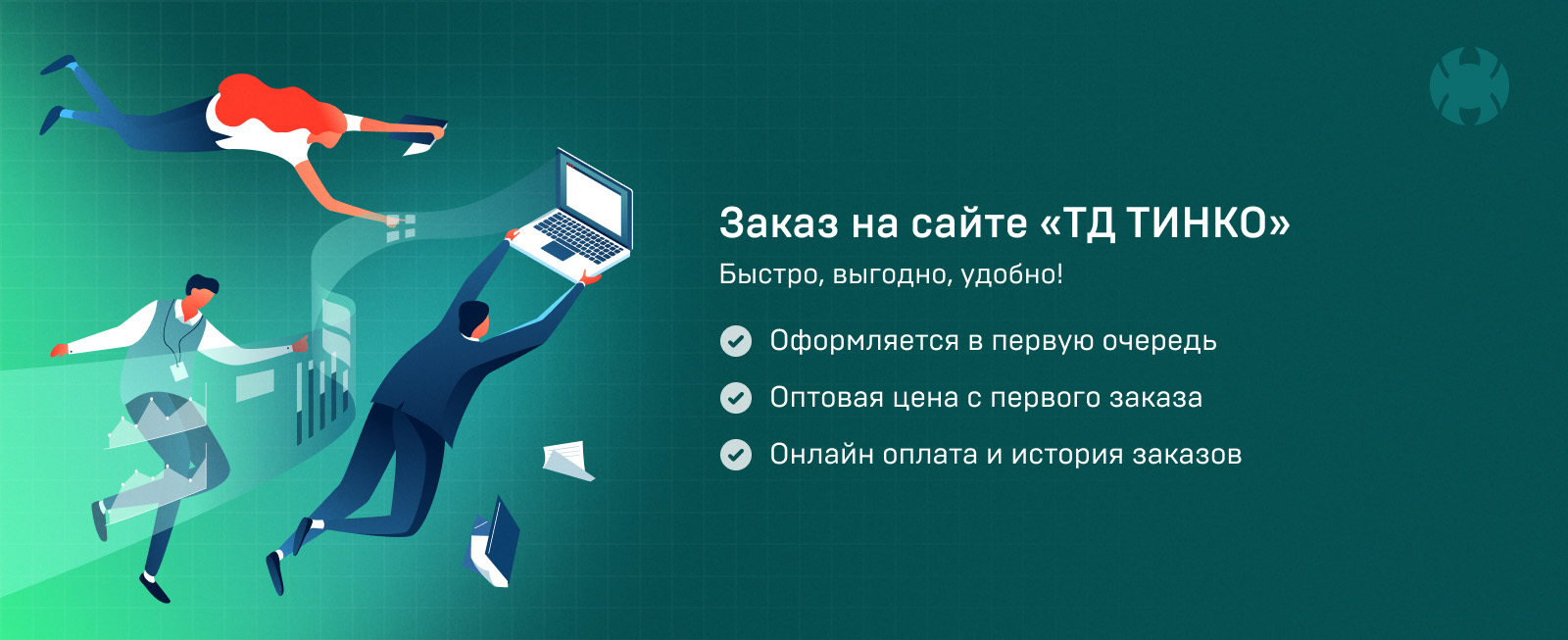 Заказ на сайте «ТД ТИНКО»

Быстро, выгодно, удобно!

Оформляется в первую очередь

Оптовая цена с первого заказа

Онлайн оплата и история заказов